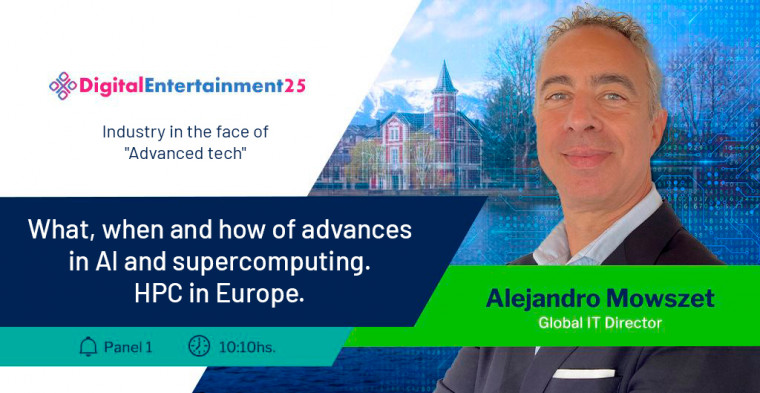 DigitalEntertainment25

Industry in the face of "Advanced tech"

What, when and how of advances in AI and supercomputing. HPC in Europe.

Panel 1 10:10hs.

Alejandro Mowszet
Global IT Director